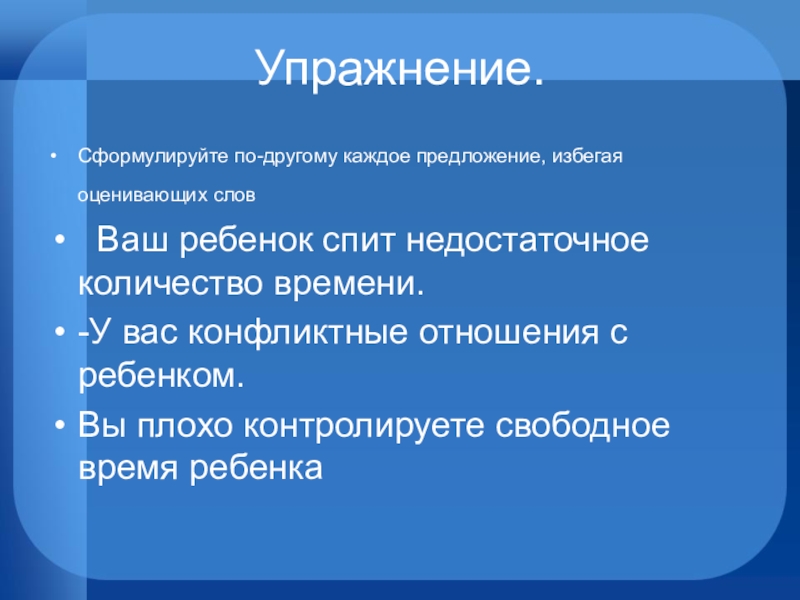 Упражнение.

• Сформулируйте по-другому каждое предложение, избегая оценивающих слов

• Ваш ребенок спит недостаточное количество времени.

• -У вас конфликтные отношения с ребенком.

• Вы плохо контролируете свободное время ребенка